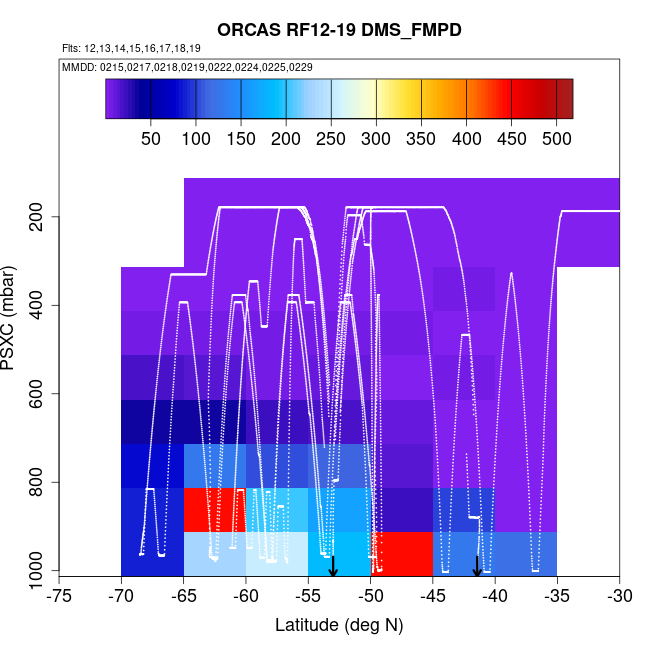 ORCAS RF12-19 DMS_FMPD

Flts: 12,13,14,15,16,17,18,19

MMDD: 0215,0217,0218,0219,0222,0224,0225,0229

50 100 150 200 250 300 350 400 450 500

PSXC (mbar)

200
400
600
800
1000

-75 -70 -65 -60 -55 -50 -45 -40 -35 -30

Latitude (deg N)